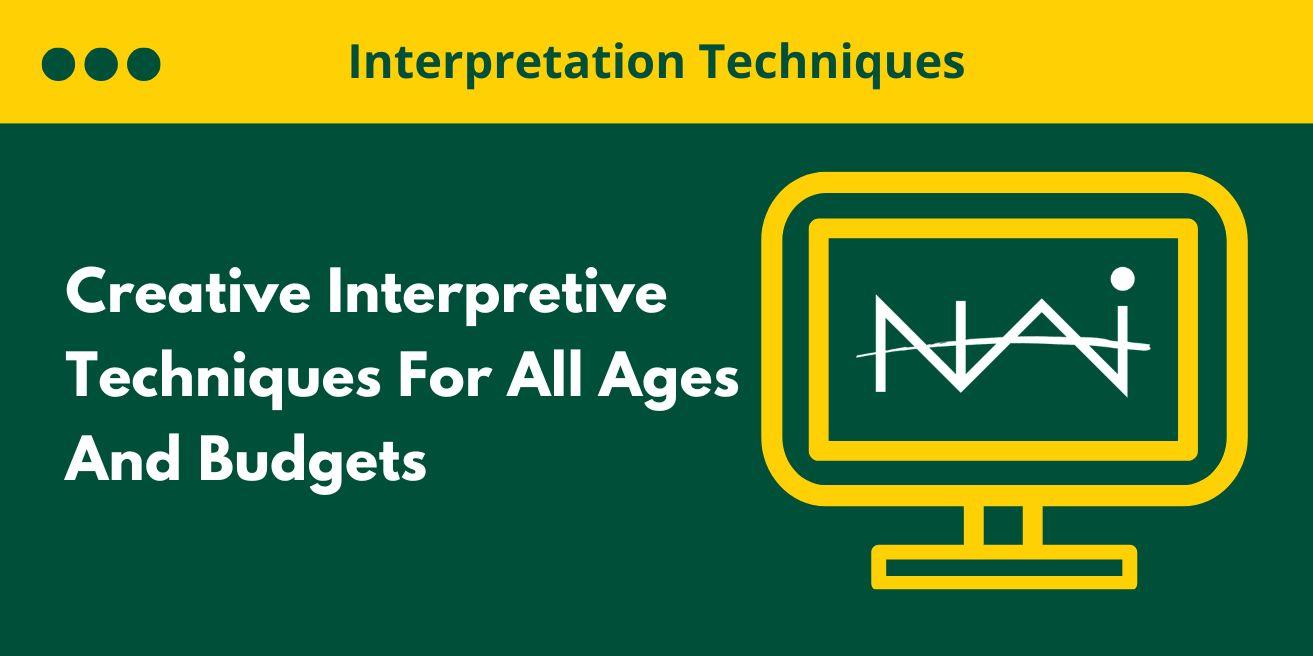 Interpretation Techniques

Creative Interpretive Techniques For All Ages And Budgets

NAI